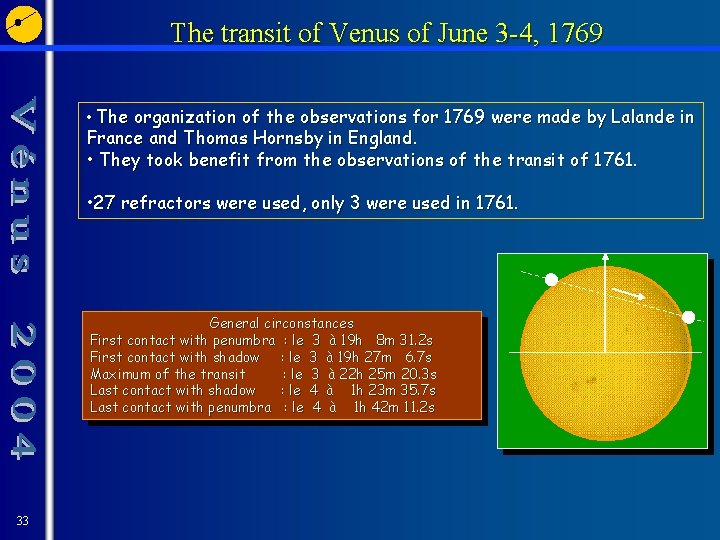 Vénus 2004

The transit of Venus of June 3-4, 1769

• The organization of the observations for 1769 were made by Lalande in France and Thomas Hornsby in England.
• They took benefit from the observations of the transit of 1761.

•27 refractors were used, only 3 were used in 1761.

General circonstances
First contact with penumbra : le 3 à 19h 8m 31.2s
First contact with shadow : le 3 à 19h 27m 6.7s
Maximum of the transit : le 3 à 22h 25m 20.3s
Last contact with shadow : le 4 à 1h 23m 35.7s
Last contact with penumbra : le 4 à 1h 42m 11.2s

33